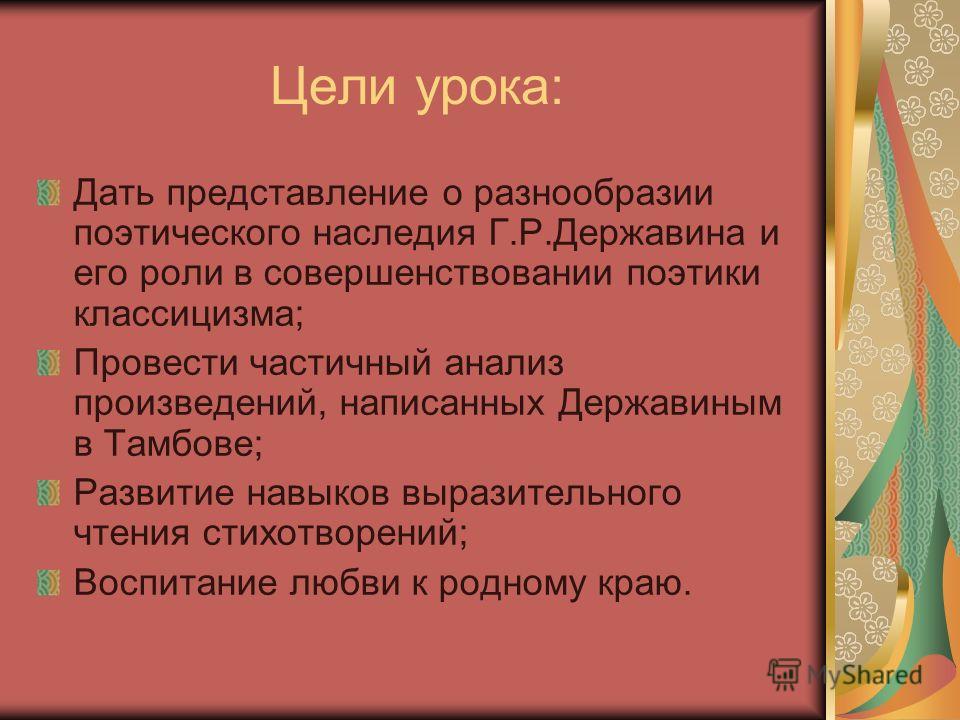 Цели урока:

Дать представление о разнообразии поэтического наследия Г.Р.Державина и его роли в совершенствовании поэтики классицизма;

Провести частичный анализ произведений, написанных Державиным в Тамбове;

Развитие навыков выразительного чтения стихотворений;

Воспитание любви к родному краю.

MyShared